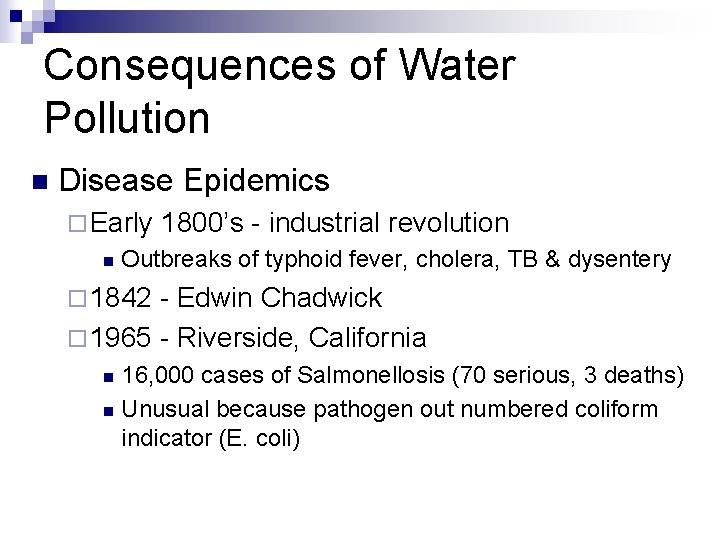 Consequences of Water Pollution

■ Disease Epidemics
□ Early 1800's - industrial revolution
■ Outbreaks of typhoid fever, cholera, TB & dysentery
□ 1842 - Edwin Chadwick
□ 1965 - Riverside, California
■ 16,000 cases of Salmonellosis (70 serious, 3 deaths)
■ Unusual because pathogen out numbered coliform indicator (E. coli)